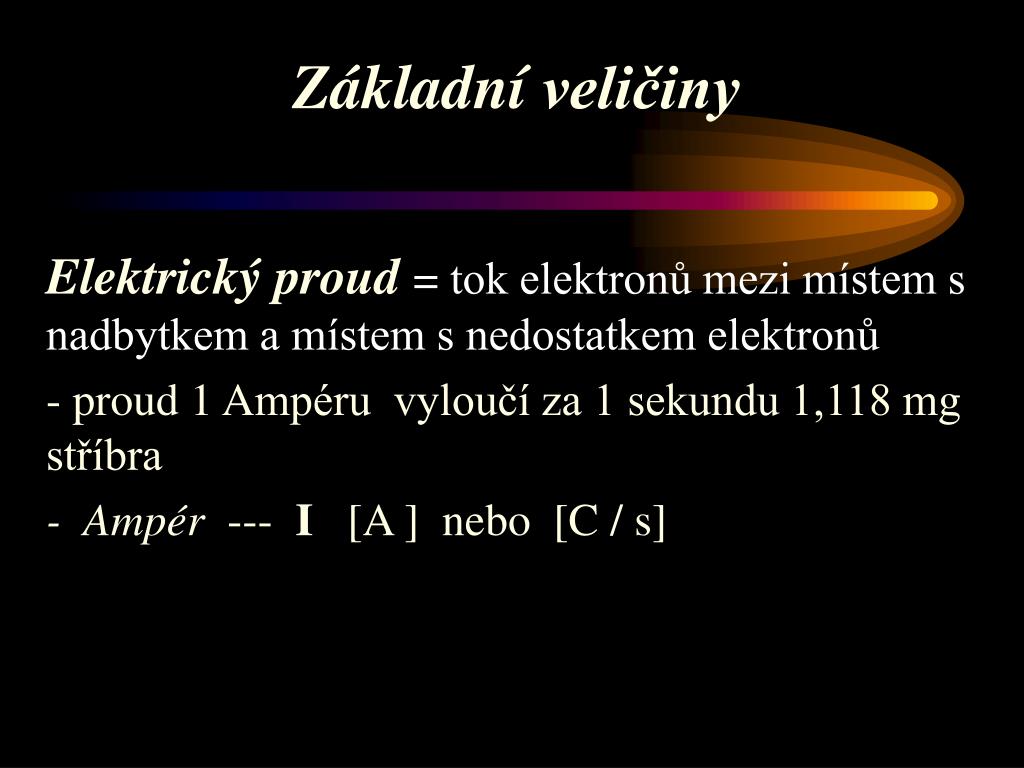 Základní veličiny

Elektrický proud = tok elektronů mezi místem s nadbytkem a místem s nedostatkem elektronů

- proud 1 Ampéru vyloučí za 1 sekundu 1,118 mg stříbra

- Ampér --- I [A ] nebo [C / s]